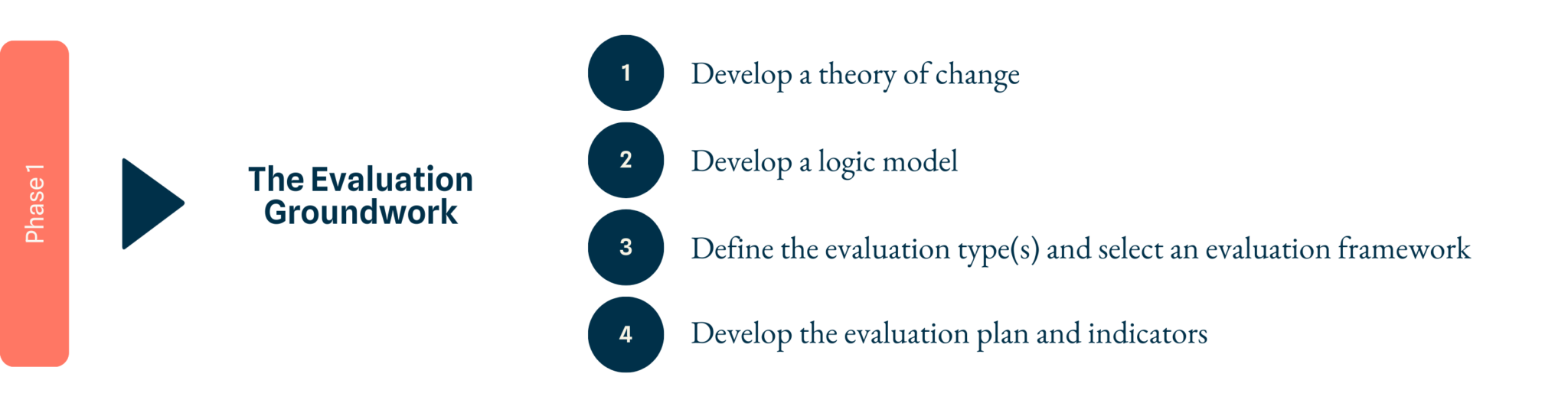 Phase 1

The Evaluation Groundwork

1 Develop a theory of change

2 Develop a logic model

3 Define the evaluation type(s) and select an evaluation framework

4 Develop the evaluation plan and indicators